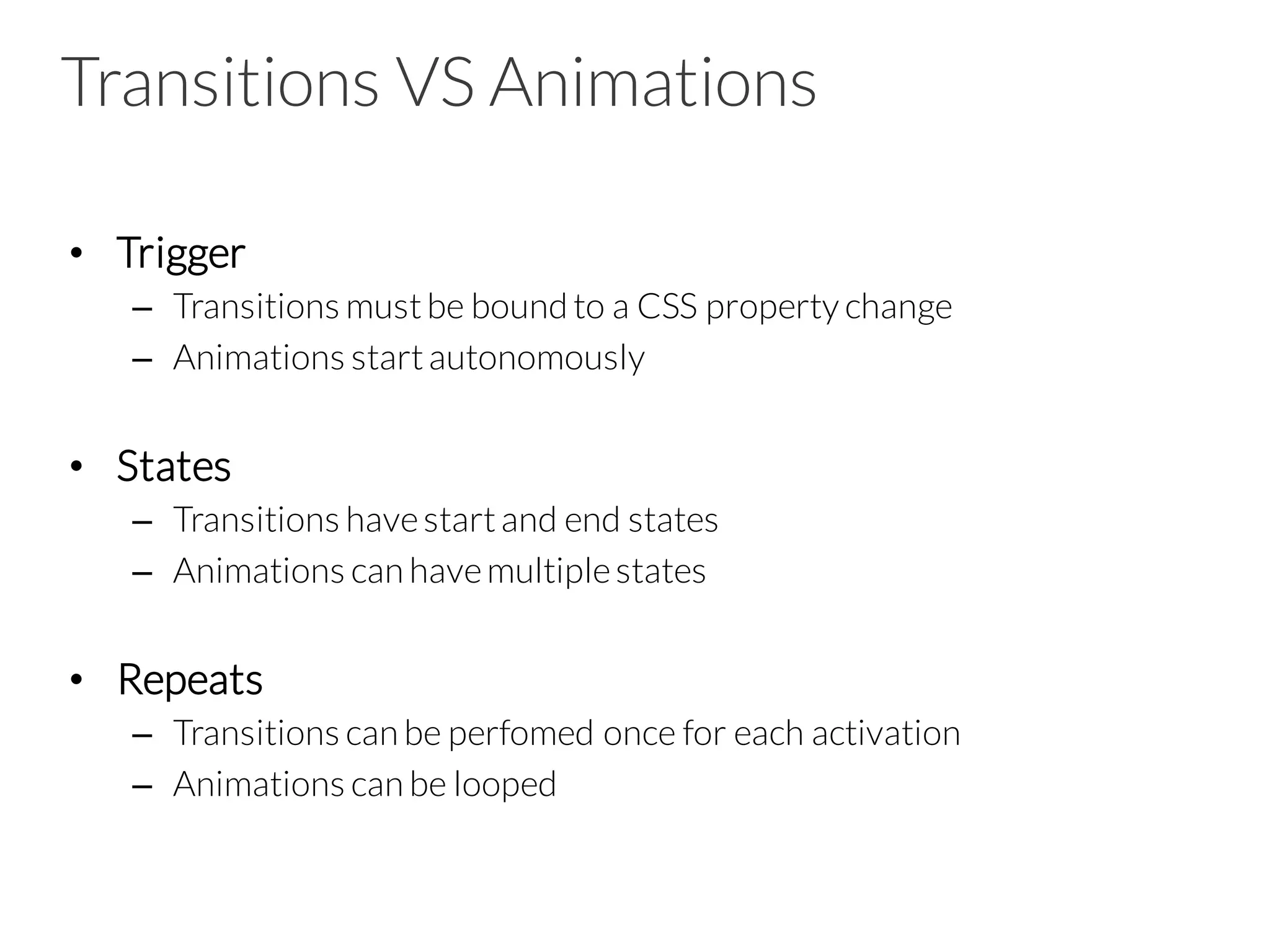 Transitions VS Animations

• Trigger
  – Transitions must be bound to a CSS property change
  – Animations start autonomously

• States
  – Transitions have start and end states
  – Animations can have multiple states

• Repeats
  – Transitions can be perfomed once for each activation
  – Animations can be looped